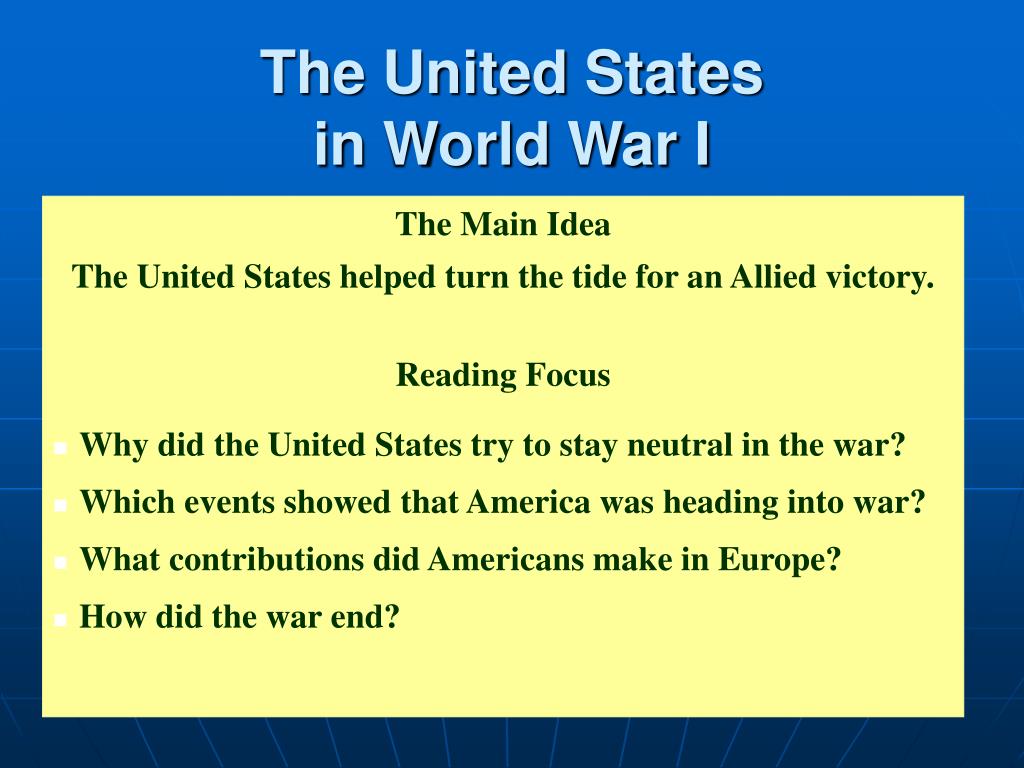 The United States
in World War I

The Main Idea

The United States helped turn the tide for an Allied victory.

Reading Focus

- Why did the United States try to stay neutral in the war?
- Which events showed that America was heading into war?
- What contributions did Americans make in Europe?
- How did the war end?